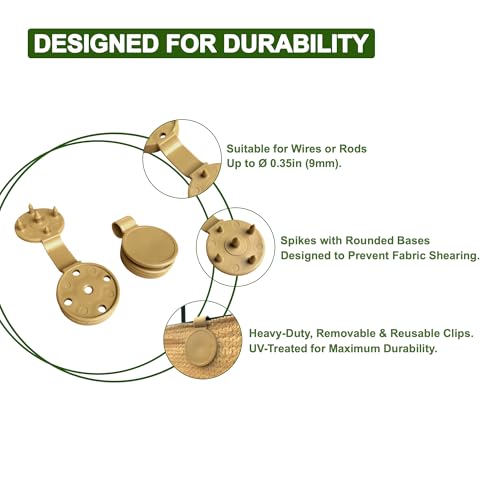 DESIGNED FOR DURABILITY

Suitable for Wires or Rods Up to Ø 0.35in (9mm).

Spikes with Rounded Bases Designed to Prevent Fabric Shearing.

Heavy-Duty, Removable & Reusable Clips. UV-Treated for Maximum Durability.